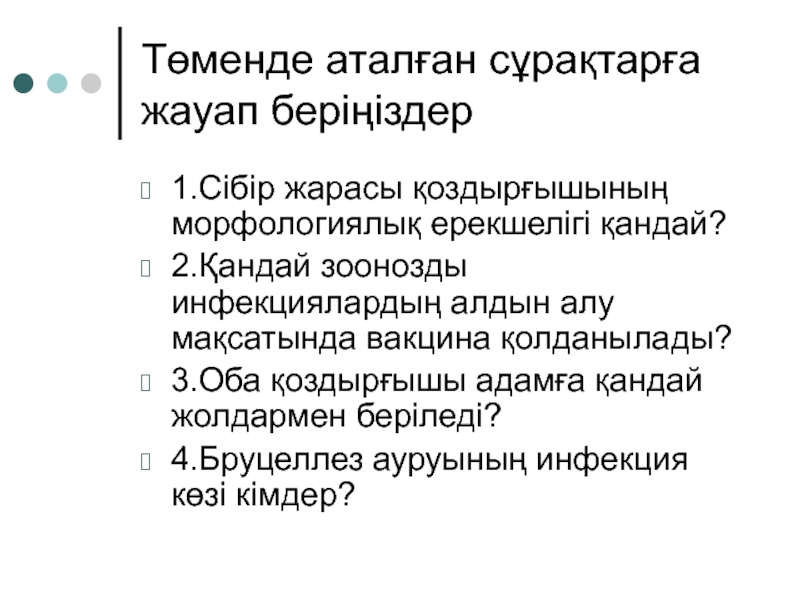 Төменде аталған сұрақтарға жауап беріңіздер

1.Сібір жарасы қоздырғышының морфологиялық ерекшелігі қандай?

2.Қандай зоонозды инфекциялардың алдын алу мақсатында вакцина қолданылады?

3.Оба қоздырғышы адамға қандай жолдармен беріледі?

4.Бруцеллез ауруының инфекция көзі кімдер?